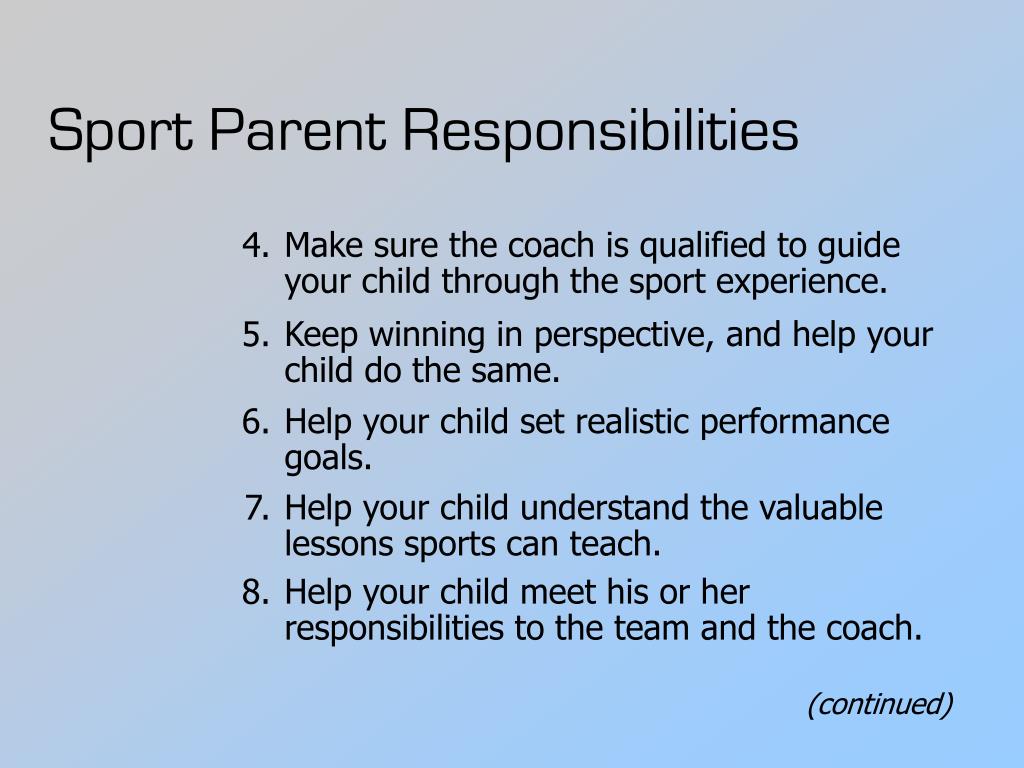 Sport Parent Responsibilities

4. Make sure the coach is qualified to guide your child through the sport experience.

5. Keep winning in perspective, and help your child do the same.

6. Help your child set realistic performance goals.

7. Help your child understand the valuable lessons sports can teach.

8. Help your child meet his or her responsibilities to the team and the coach.

(continued)